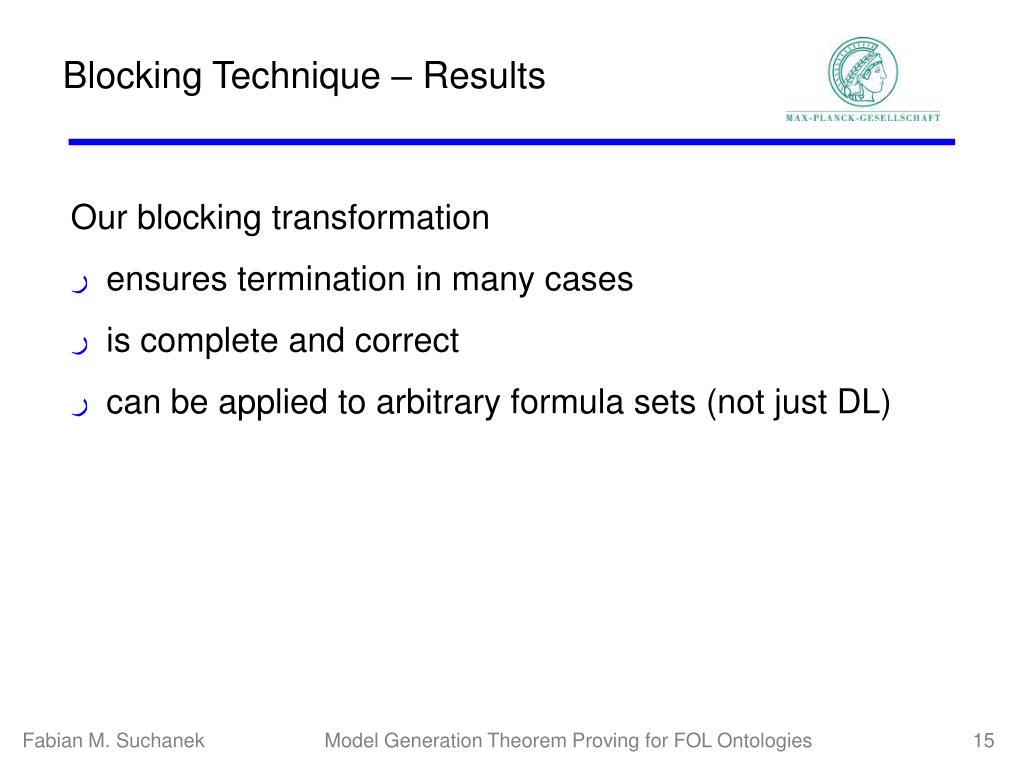 Blocking Technique – Results

MAX-PLANCK-GESELLSCHAFT

Our blocking transformation

ensures termination in many cases

is complete and correct

can be applied to arbitrary formula sets (not just DL)

Fabian M. Suchanek

Model Generation Theorem Proving for FOL Ontologies

15